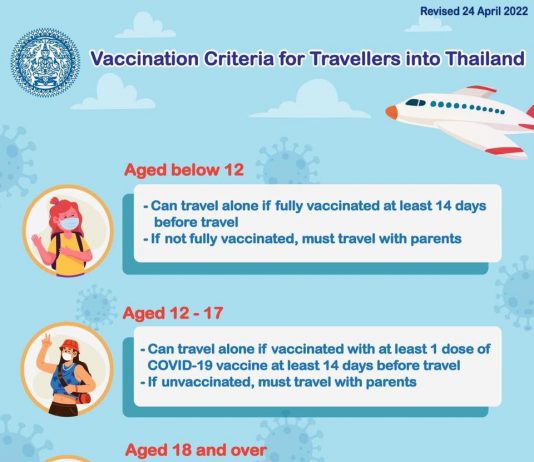 Revised 24 April 2022

Vaccination Criteria for Travellers into Thailand

Aged below 12

- Can travel alone if fully vaccinated at least 14 days before travel
- If not fully vaccinated, must travel with parents

Aged 12 - 17

- Can travel alone if vaccinated with at least 1 dose of COVID-19 vaccine at least 14 days before travel
- If unvaccinated, must travel with parents

Aged 18 and over